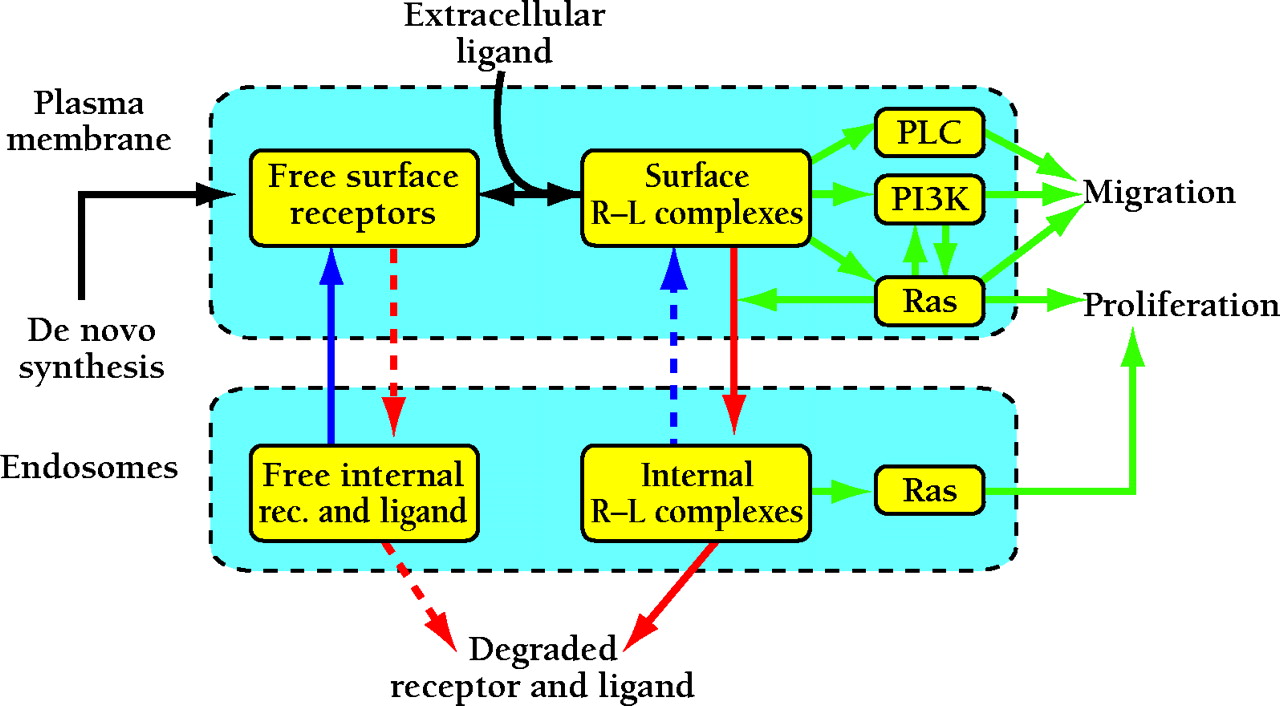 Extracellular ligand

Plasma membrane

Free surface receptors

Surface R–L complexes

PLC

PI3K

Ras

Migration

Proliferation

De novo synthesis

Endosomes

Free internal rec. and ligand

Internal R–L complexes

Ras

Degraded receptor and ligand